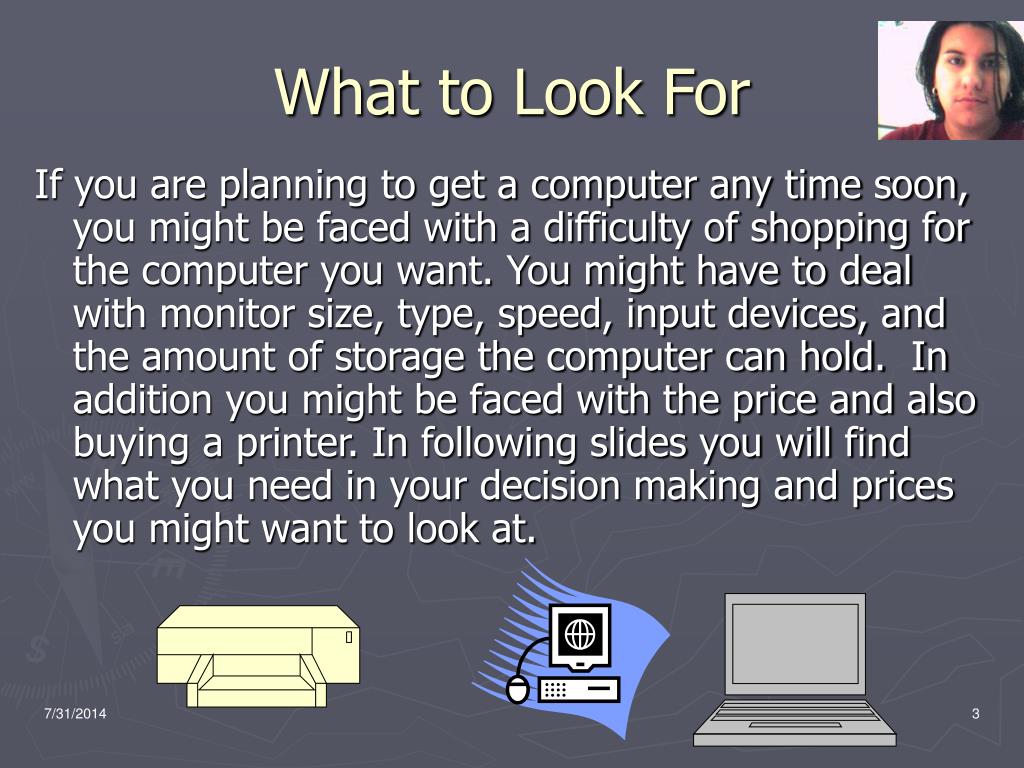 What to Look For

If you are planning to get a computer any time soon, you might be faced with a difficulty of shopping for the computer you want. You might have to deal with monitor size, type, speed, input devices, and the amount of storage the computer can hold. In addition you might be faced with the price and also buying a printer. In following slides you will find what you need in your decision making and prices you might want to look at.

7/31/2014

3